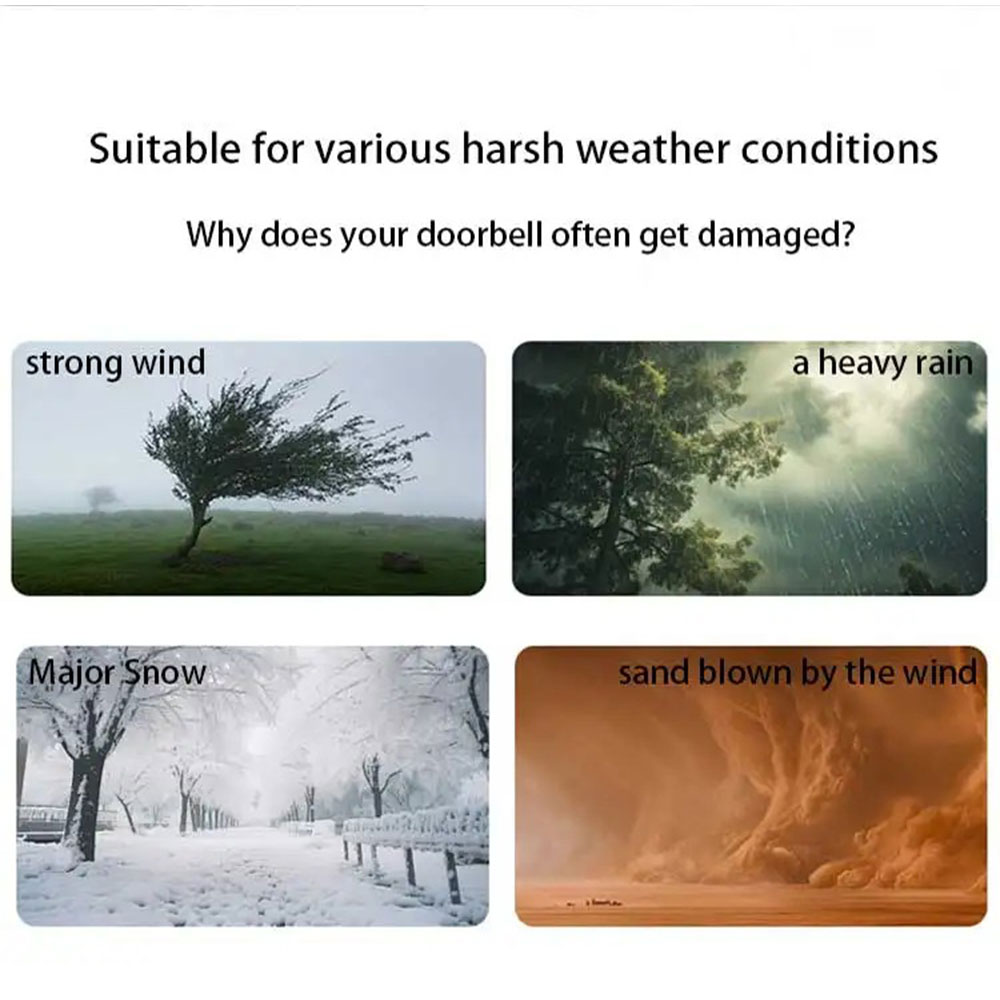 Suitable for various harsh weather conditions

Why does your doorbell often get damaged?

strong wind

a heavy rain

Major Snow

sand blown by the wind